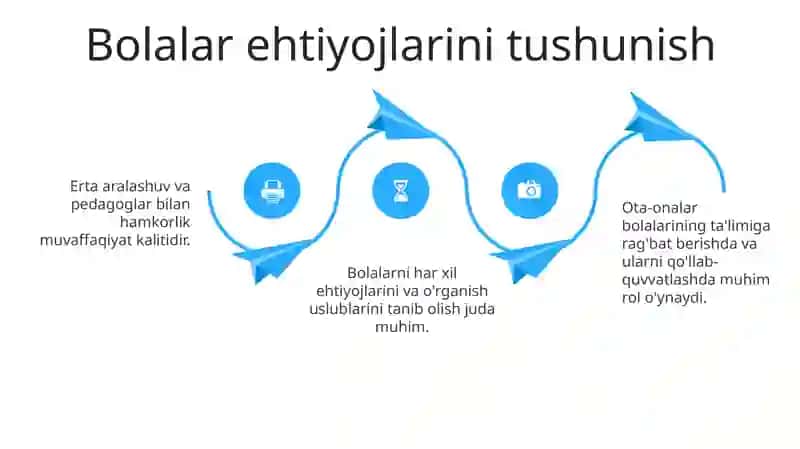 Bolalar ehtiyojlarini tushunish

Erta aralashuv va pedagoglar bilan hamkorlik muvaffaqiyat kalitidir.

Bolalarni har xil ehtiyojlarini va o'rganish uslublarini tanib olish juda muhim.

Ota-onalar bolalarining ta'limiga rag'bat berishda va ularni qo'llab-quvvatlashda muhim rol o'ynaydi.